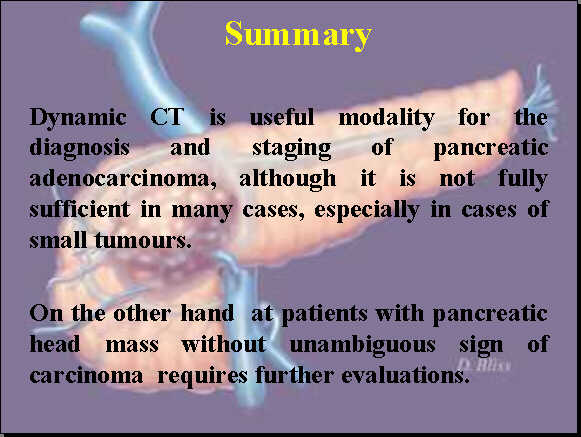 Summary

Dynamic CT is useful modality for the diagnosis and staging of pancreatic adenocarcinoma, although it is not fully sufficient in many cases, especially in cases of small tumours.

On the other hand at patients with pancreatic head mass without unambiguous sign of carcinoma requires further evaluations.

D. Bliss